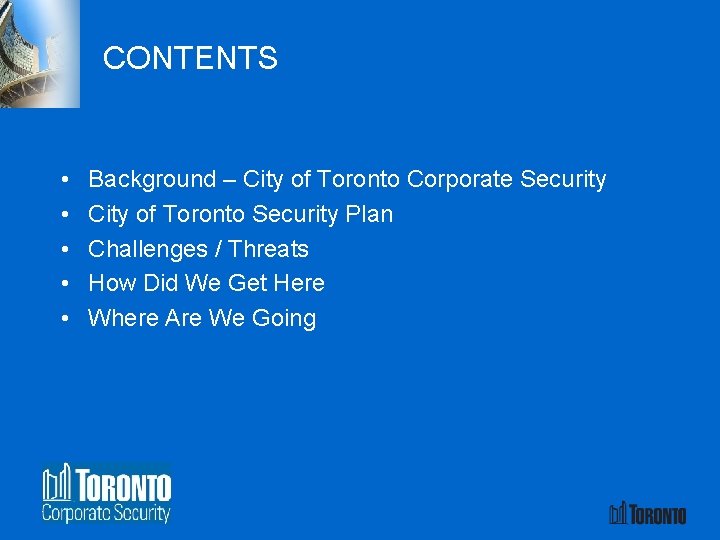 CONTENTS

• Background – City of Toronto Corporate Security
• City of Toronto Security Plan
• Challenges / Threats
• How Did We Get Here
• Where Are We Going

TORONTO
Corporate Security

TORONTO